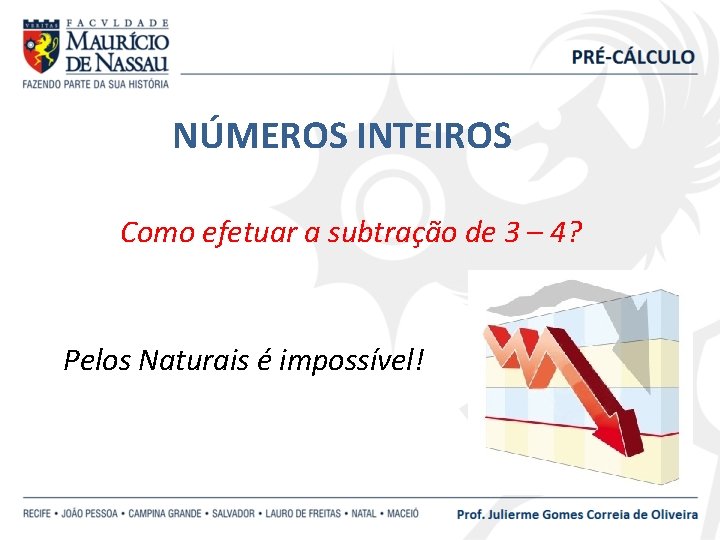 VERITAS FACVLDADE MAURÍCIO DE NASSAU
FAZENDO PARTE DA SUA HISTÓRIA

PRÉ-CÁLCULO

NÚMEROS INTEIROS

Como efetuar a subtração de 3 – 4?

Pelos Naturais é impossível!

RECIFE • JOÃO PESSOA • CAMPINA GRANDE • SALVADOR • LAURO DE FREITAS • NATAL • MACEIÓ

Prof. Julierme Gomes Correia de Oliveira